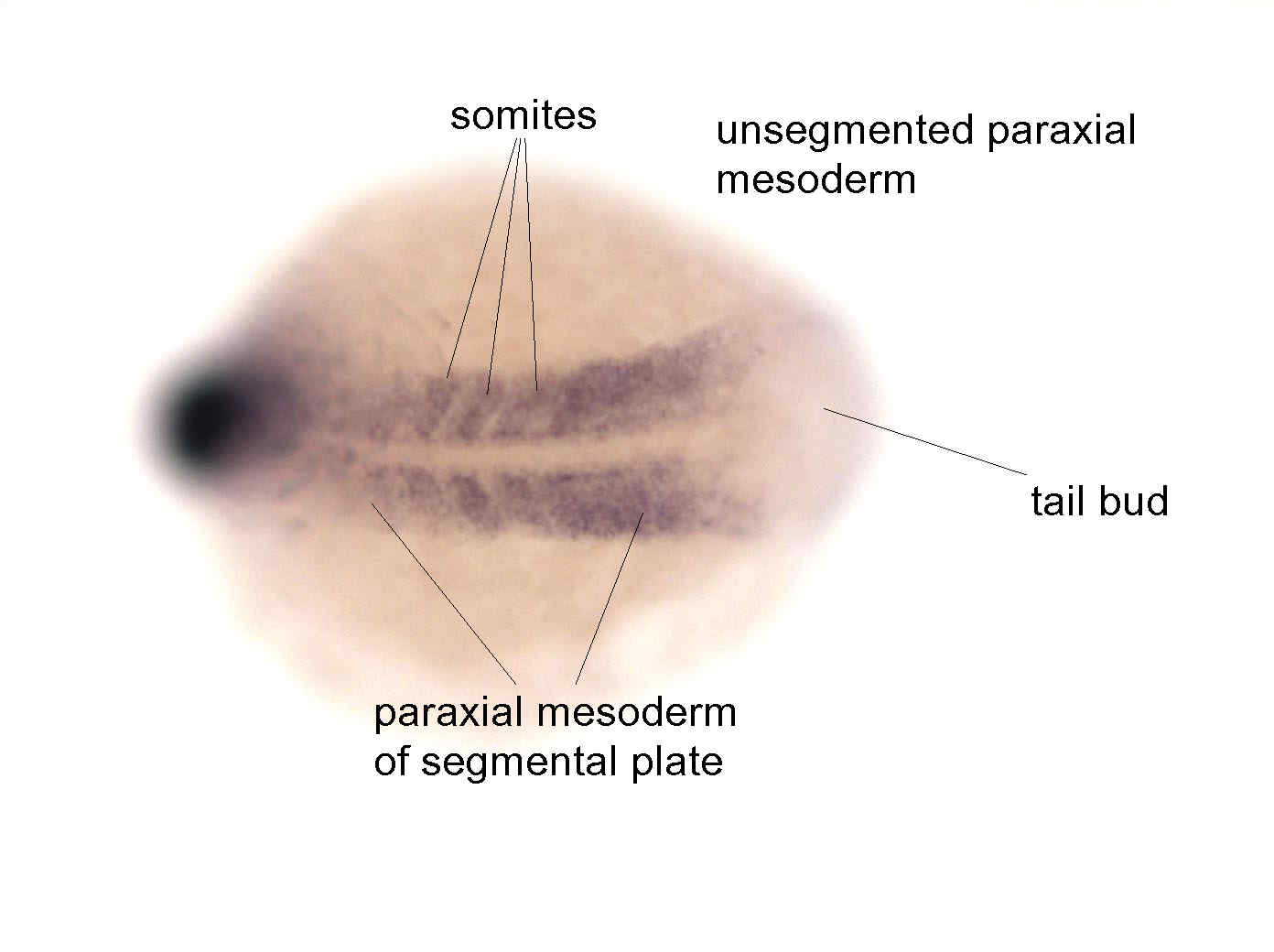 somites

unsegmented paraxial mesoderm

tail bud

paraxial mesoderm of segmental plate